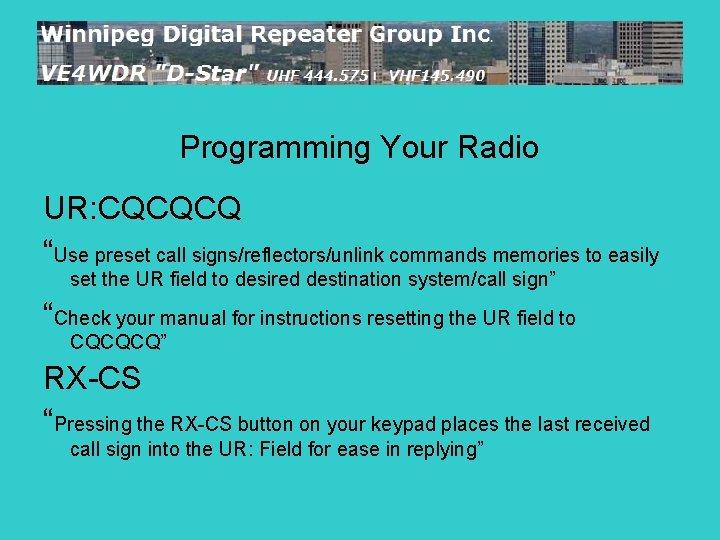 Winnipeg Digital Repeater Group Inc.
VE4WDR "D-Star" UHF 444.575 | VHF145.490

Programming Your Radio

UR:CQCQCQ

“Use preset call signs/reflectors/unlink commands memories to easily set the UR field to desired destination system/call sign”

“Check your manual for instructions resetting the UR field to CQCQCQ”

RX-CS

“Pressing the RX-CS button on your keypad places the last received call sign into the UR: Field for ease in replying”